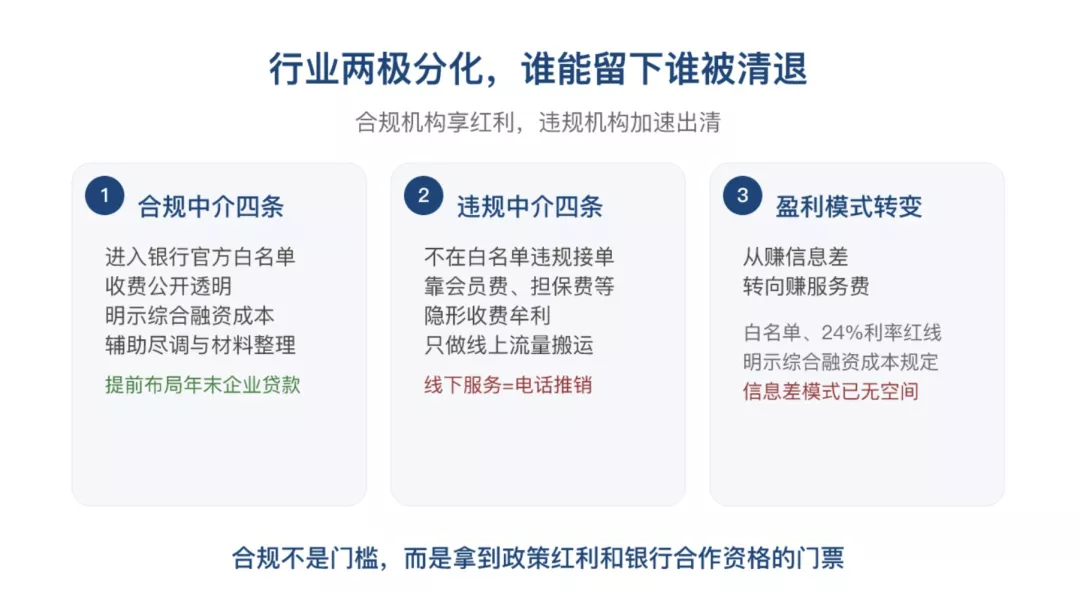 行业两极分化，谁能留下谁被清退

合规机构享红利，违规机构加速出清

1 合规中介四条

进入银行官方白名单
收费公开透明
明示综合融资成本
辅助尽调与材料整理

提前布局年末企业贷款

2 违规中介四条

不在白名单违规接单
靠会员费、担保费等
隐形收费牟利
只做线上流量搬运

线下服务=电话推销

3 盈利模式转变

从赚信息差
转向赚服务费

白名单、24%利率红线
明示综合融资成本规定
信息差模式已无空间

合规不是门槛，而是拿到政策红利和银行合作资格的门票